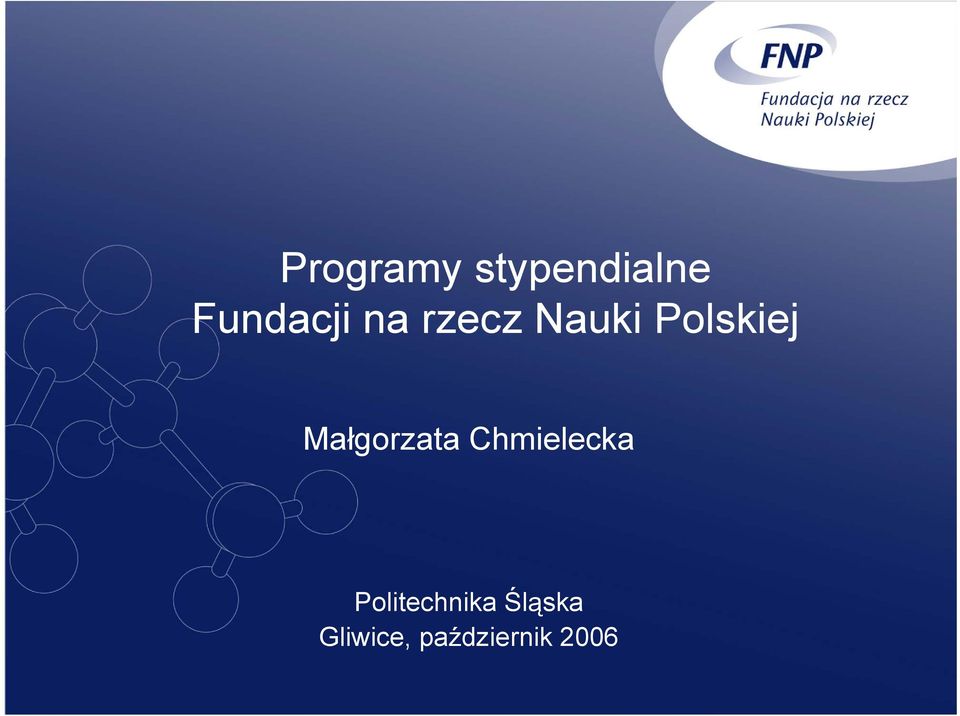 FNP
Fundacja na rzecz Nauki Polskiej

Programy stypendialne Fundacji na rzecz Nauki Polskiej

Małgorzata Chmielecka

Politechnika Śląska
Gliwice, październik 2006